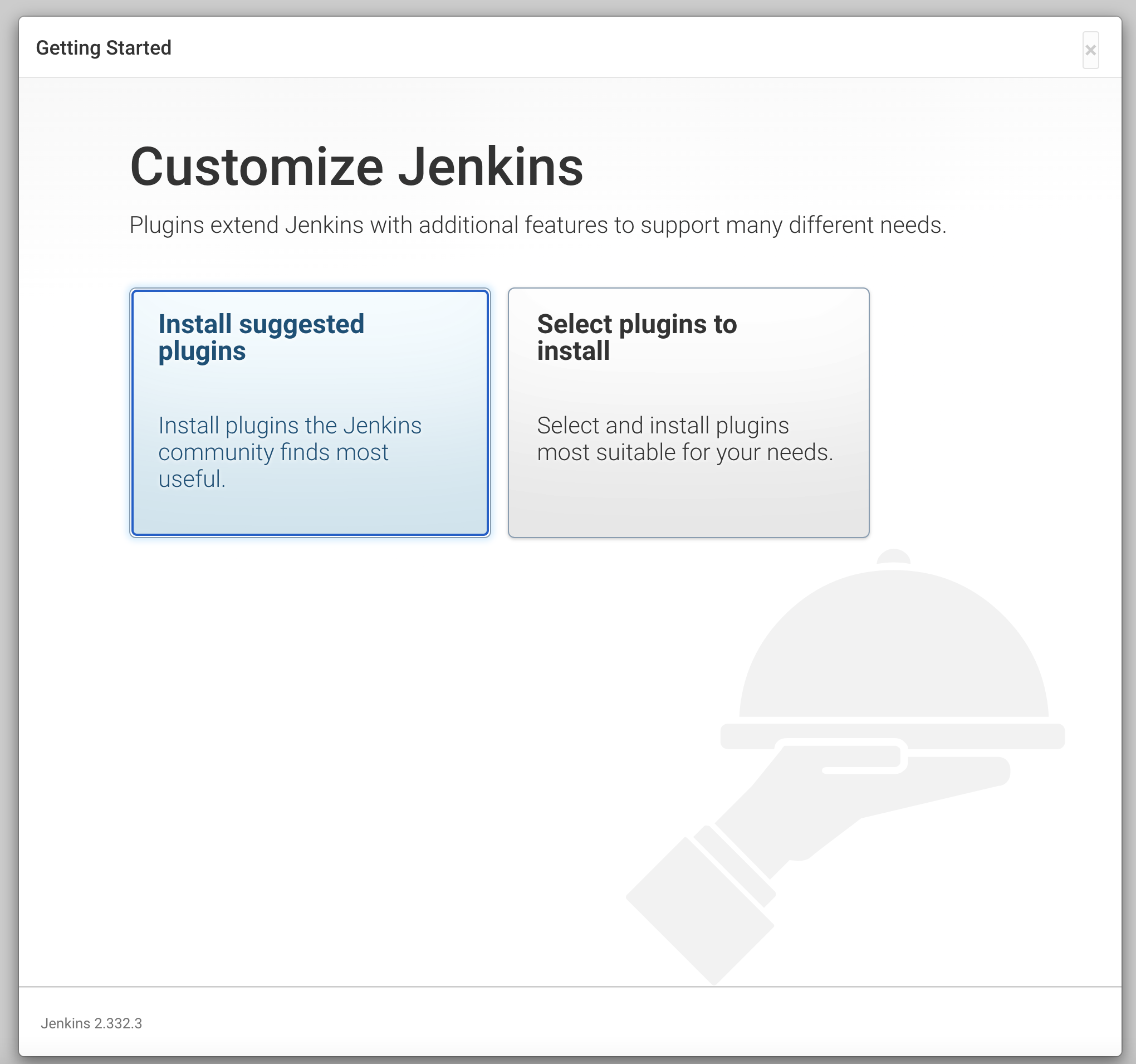 Getting Started

×

Customize Jenkins

Plugins extend Jenkins with additional features to support many different needs.

Install suggested plugins

Install plugins the Jenkins community finds most useful.

Select plugins to install

Select and install plugins most suitable for your needs.

Jenkins 2.332.3